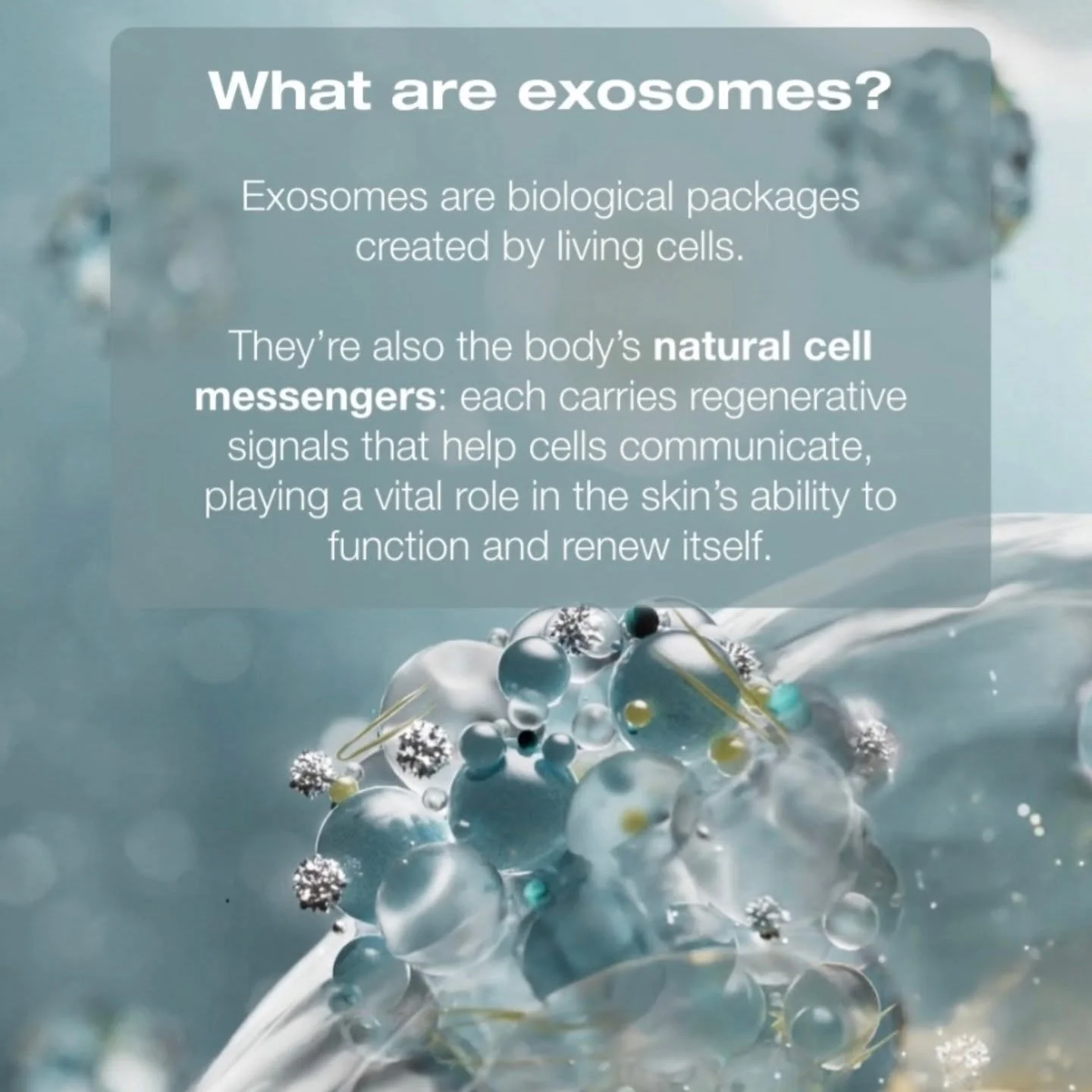 What are exosomes?

Exosomes are biological packages created by living cells.

They're also the body's natural cell messengers: each carries regenerative signals that help cells communicate, playing a vital role in the skin's ability to function and renew itself.